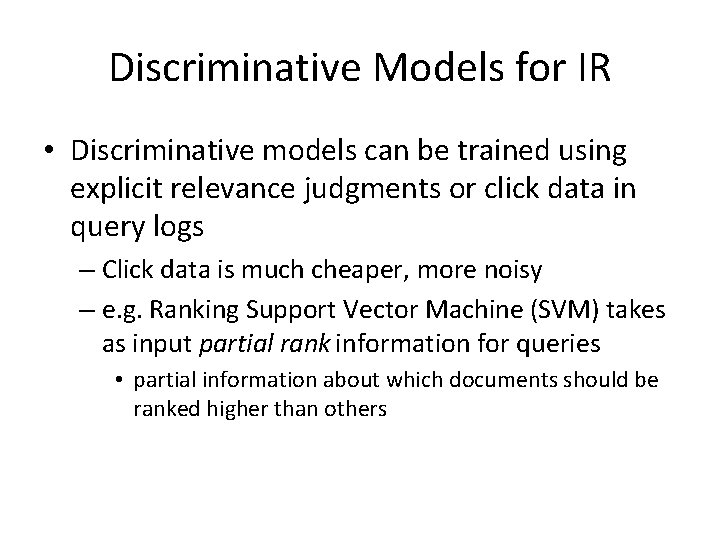 Discriminative Models for IR

• Discriminative models can be trained using explicit relevance judgments or click data in query logs

– Click data is much cheaper, more noisy

– e.g. Ranking Support Vector Machine (SVM) takes as input partial rank information for queries

• partial information about which documents should be ranked higher than others